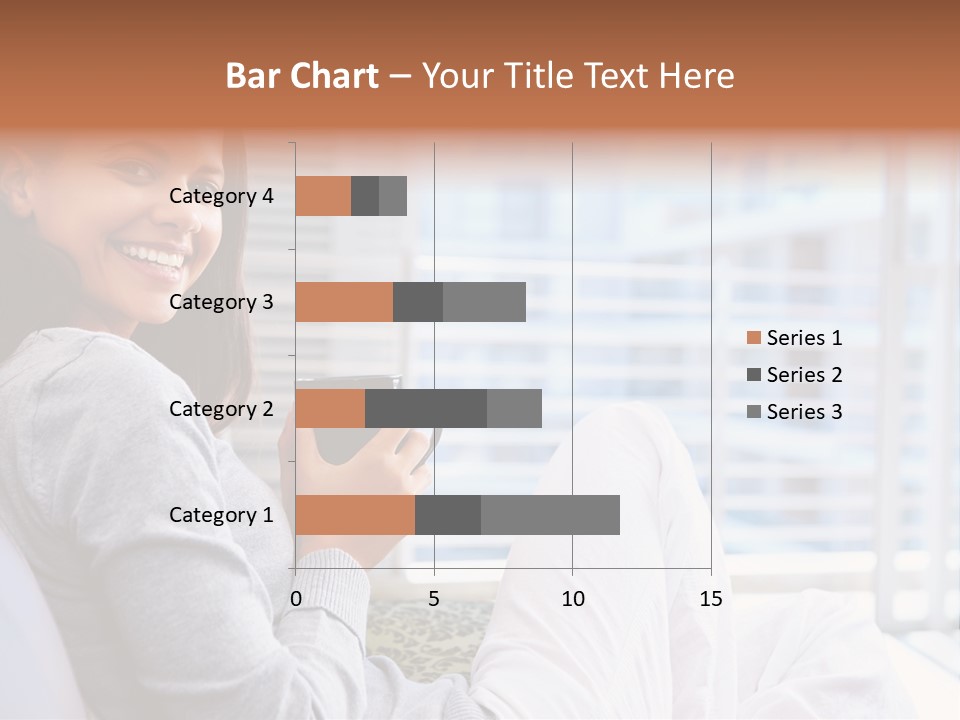 Bar Chart – Your Title Text Here

Category 4
Category 3
Category 2
Category 1

0 5 10 15

Series 1
Series 2
Series 3